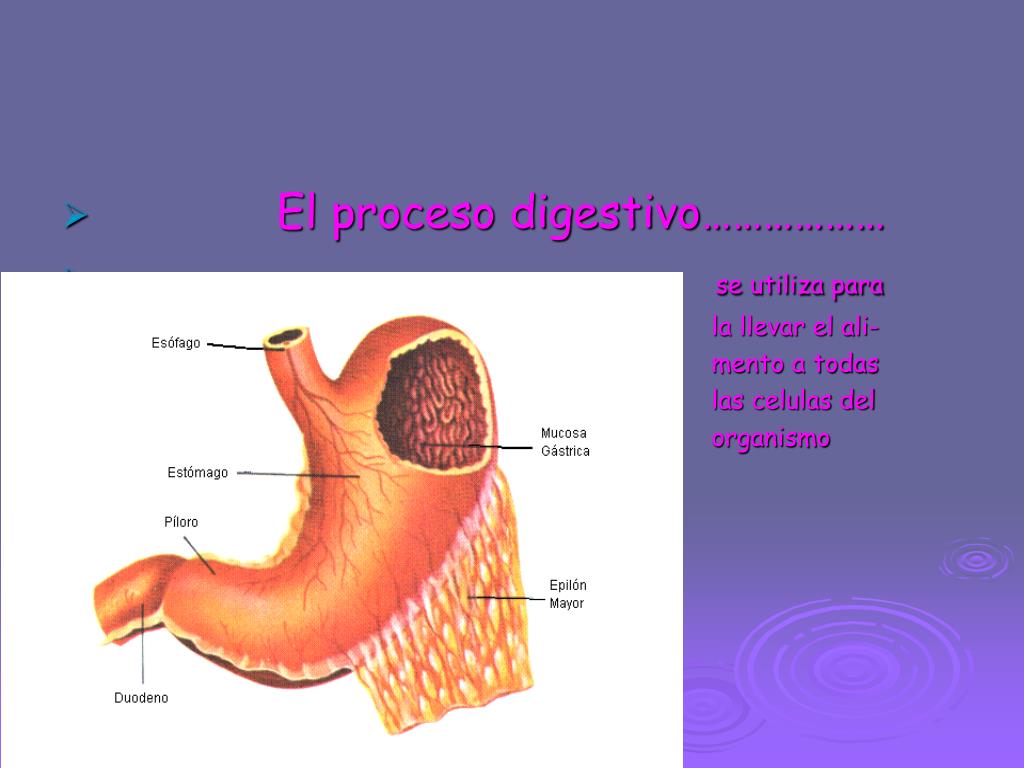 El proceso digestivo………………

se utiliza para la llevar el alimento a todas las celulas del organismo

Esófago

Mucosa Gástrica

Estómago

Píloro

Epilón Mayor

Duodeno